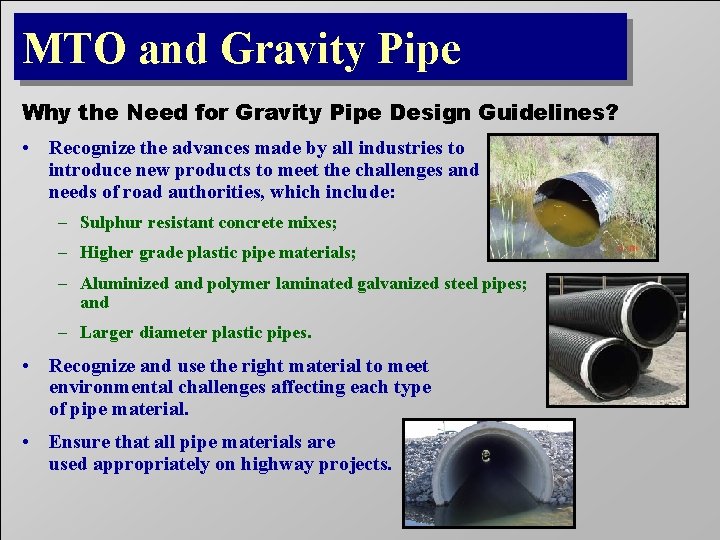 MTO and Gravity Pipe

Why the Need for Gravity Pipe Design Guidelines?

• Recognize the advances made by all industries to introduce new products to meet the challenges and needs of road authorities, which include:

– Sulphur resistant concrete mixes;

– Higher grade plastic pipe materials;

– Aluminized and polymer laminated galvanized steel pipes; and

– Larger diameter plastic pipes.

• Recognize and use the right material to meet environmental challenges affecting each type of pipe material.

• Ensure that all pipe materials are used appropriately on highway projects.